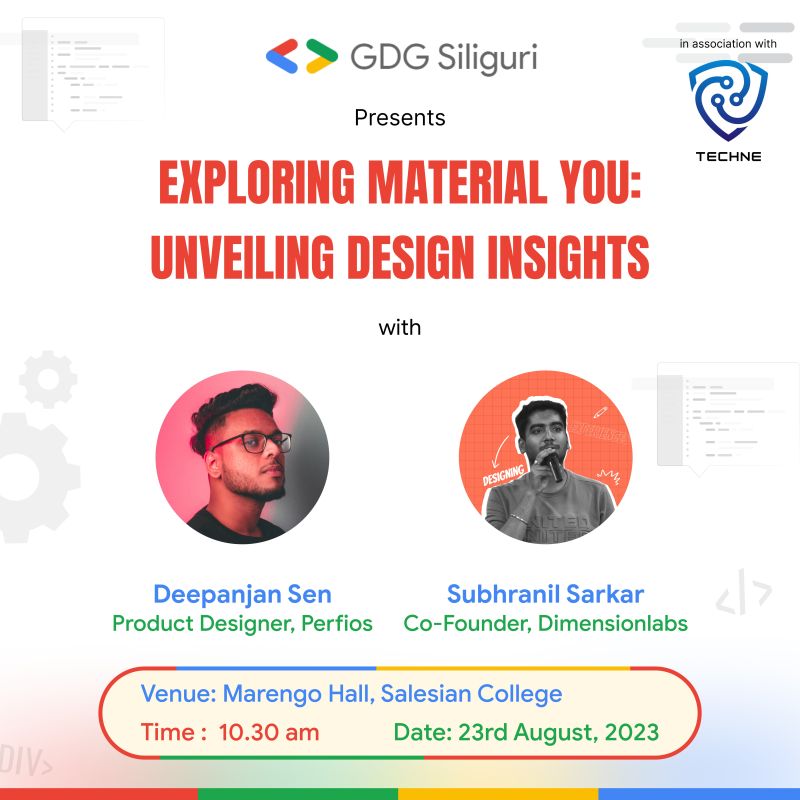 GDG Siliguri

in association with

TECHNE

Presents

EXPLORING MATERIAL YOU: UNVEILING DESIGN INSIGHTS

with

DESIGNING

Deepanjan Sen
Product Designer, Perfios

Subhranil Sarkar
Co-Founder, Dimensionlabs

Venue: Marengo Hall, Salesian College
Time : 10.30 am
Date: 23rd August, 2023

DIV>